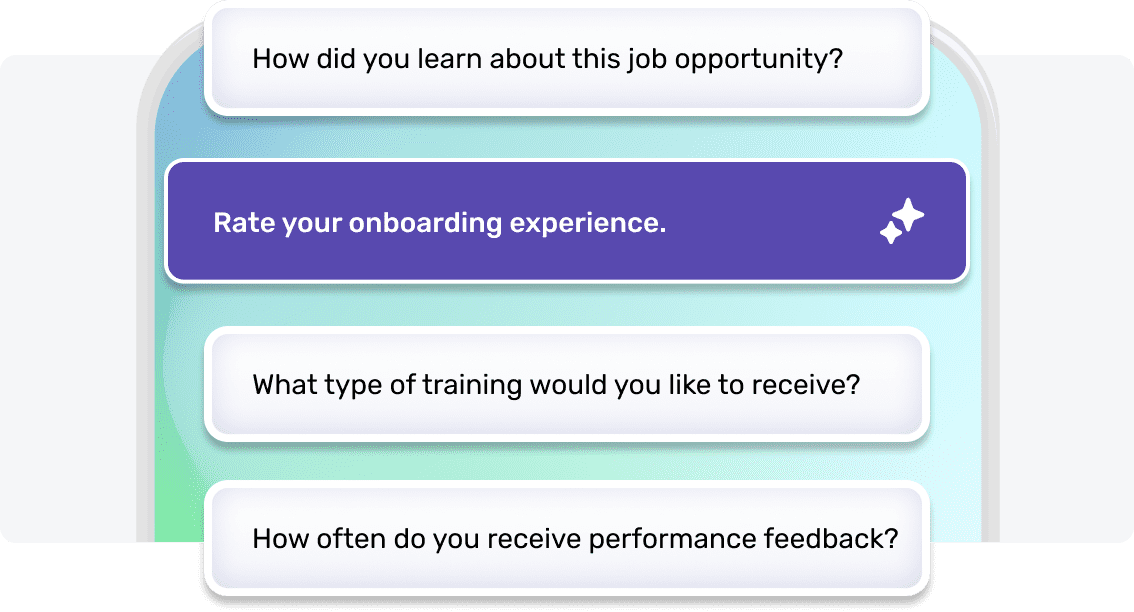 How did you learn about this job opportunity?

Rate your onboarding experience.

What type of training would you like to receive?

How often do you receive performance feedback?